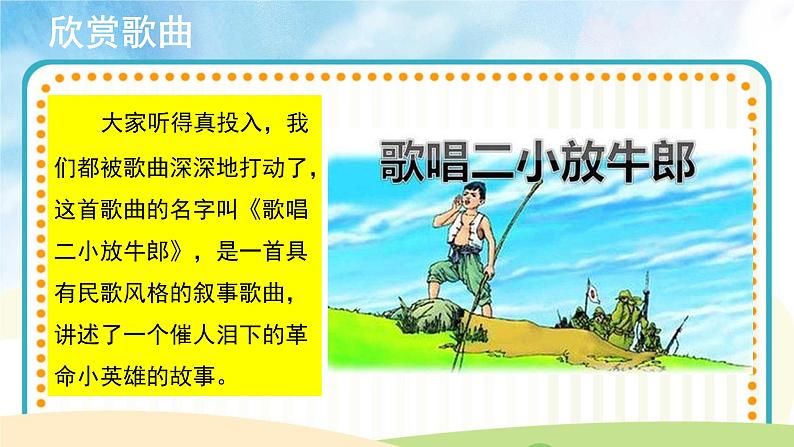 欣赏歌曲

大家听得真投入，我们都被歌曲深深地打动了，这首歌曲的名字叫《歌唱二小放牛郎》，是一首具有民歌风格的叙事歌曲，讲述了一个催人泪下的革命小英雄的故事。

歌唱二小放牛郎